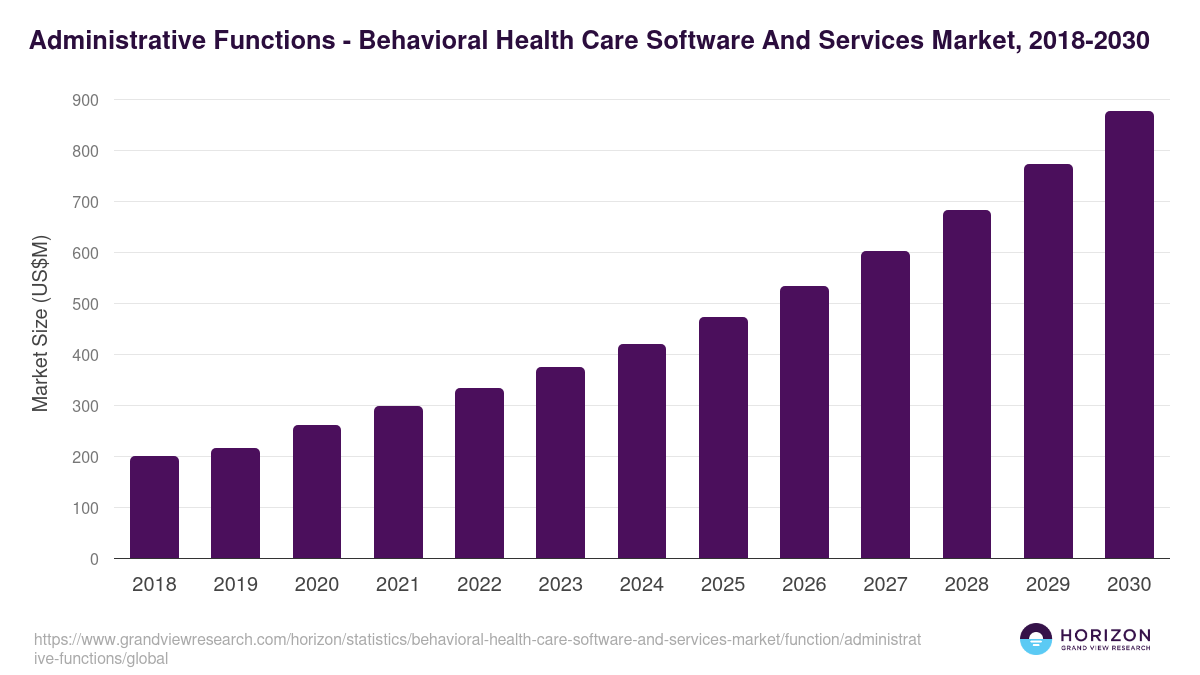 Administrative Functions - Behavioral Health Care Software And Services Market, 2018-2030

Market Size (US$M)

900
800
700
600
500
400
300
200
100
0

2018 2019 2020 2021 2022 2023 2024 2025 2026 2027 2028 2029 2030

https://www.grandviewresearch.com/horizon/statistics/behavioral-health-care-software-and-services-market/function/administrative-functions/global

HORIZON
GRAND VIEW RESEARCH